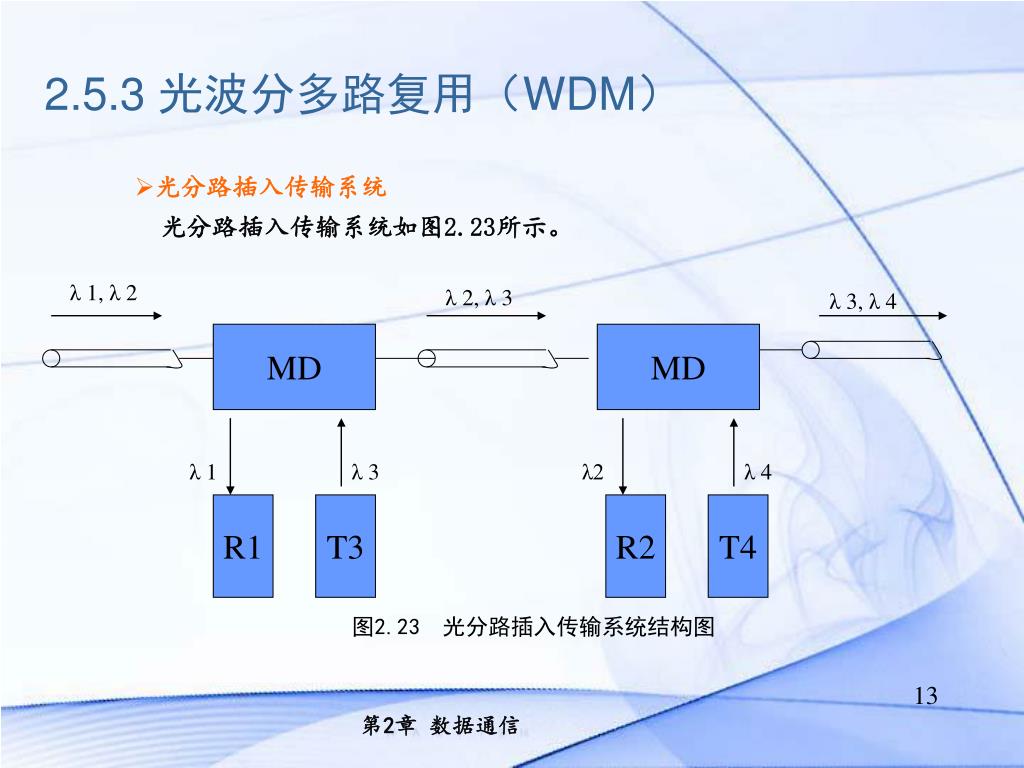 2.5.3 光波分多路复用（WDM）

➢光分路插入传输系统

光分路插入传输系统如图2.23所示。

λ 1, λ 2

λ 2, λ 3

λ 3, λ 4

MD

MD

λ 1

λ 3

λ2

λ 4

R1

T3

R2

T4

图2.23　光分路插入传输系统结构图

13

第2章　数据通信